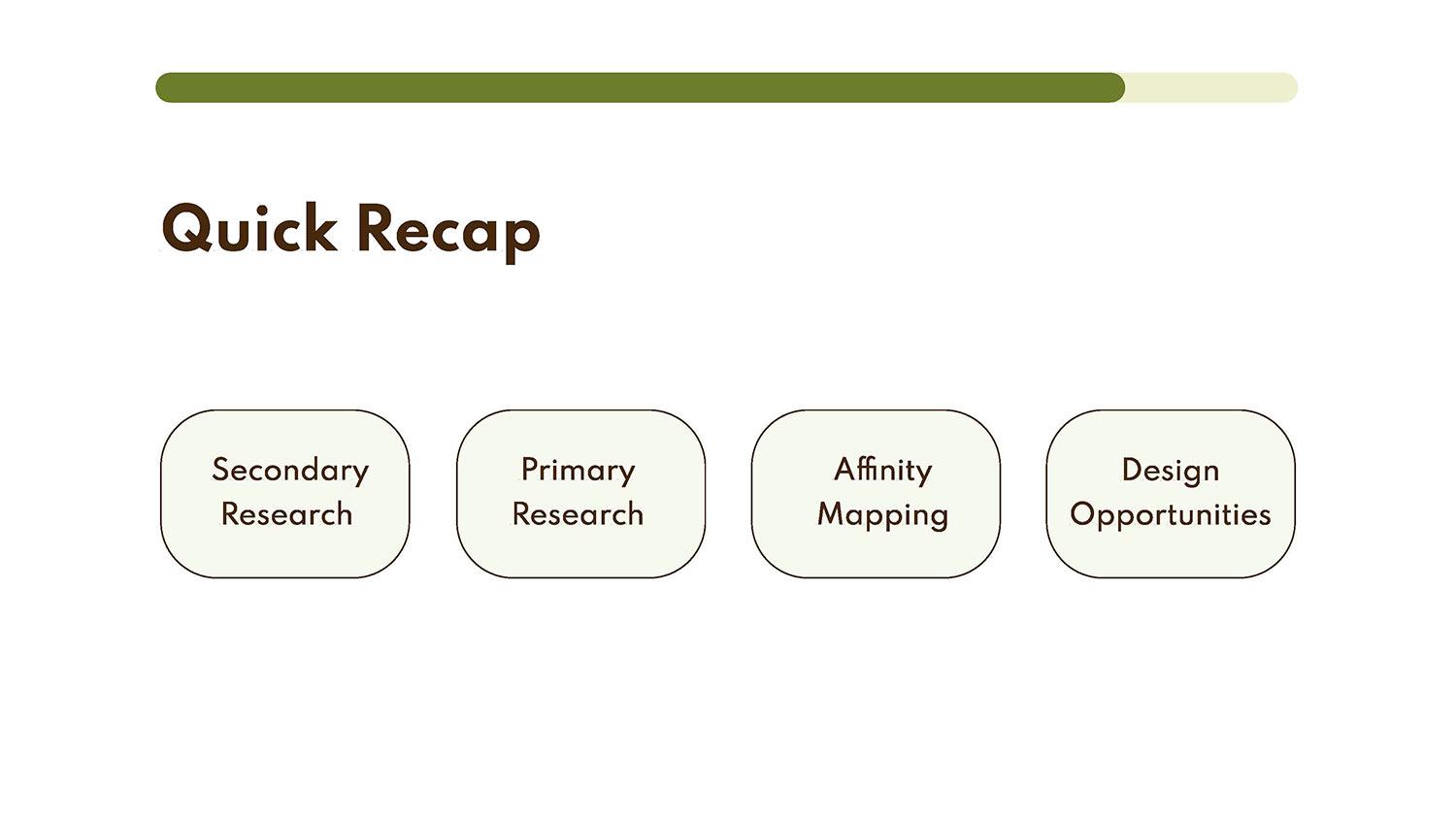 Quick Recap

Secondary Research

Primary Research

Affinity Mapping

Design Opportunities